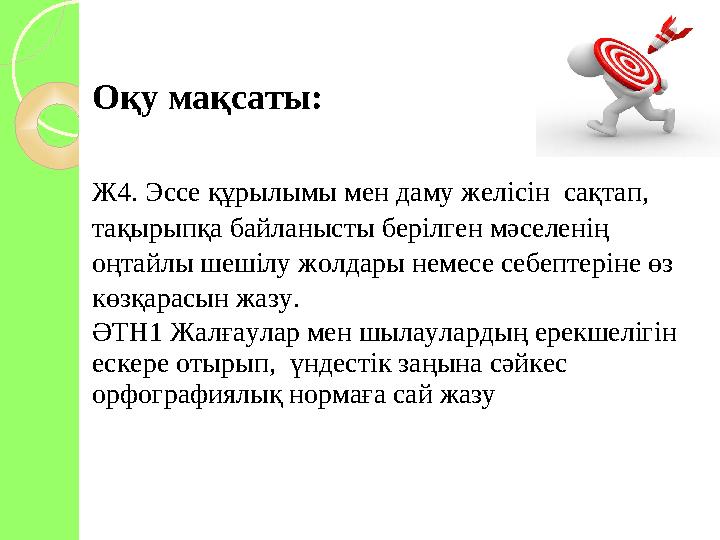 Оқу мақсаты:

Ж4. Эссе құрылымы мен даму желісін сақтап, тақырыпқа байланысты берілген мәселенің оңтайлы шешілу жолдары немесе себептеріне өз көзқарасын жазу.
ӘТН1 Жалғаулар мен шылаулардың ерекшелігін ескере отырып, үндестік заңына сәйкес орфографиялық нормаға сай жазу